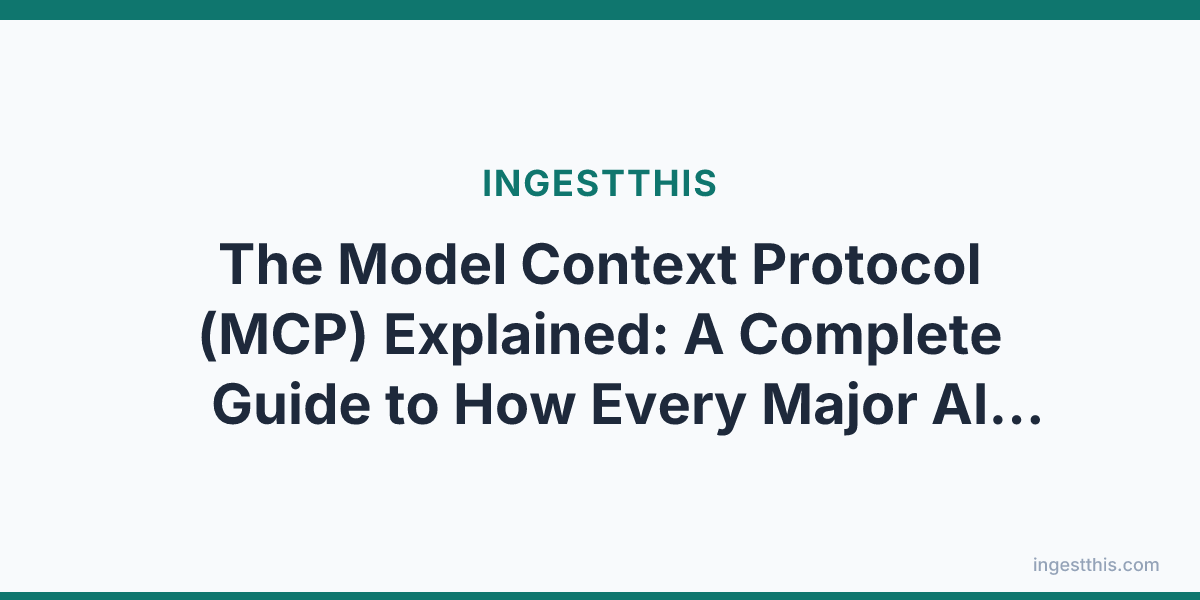 INGESTTHIS

The Model Context Protocol (MCP) Explained: A Complete Guide to How Every Major AI…

ingestthis.com